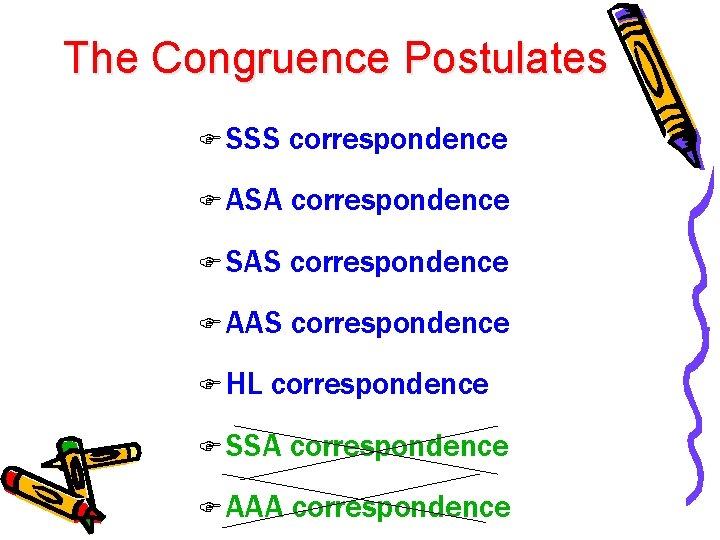 The Congruence Postulates

SSS correspondence

ASA correspondence

SAS correspondence

AAS correspondence

HL correspondence

SSA correspondence

AAA correspondence